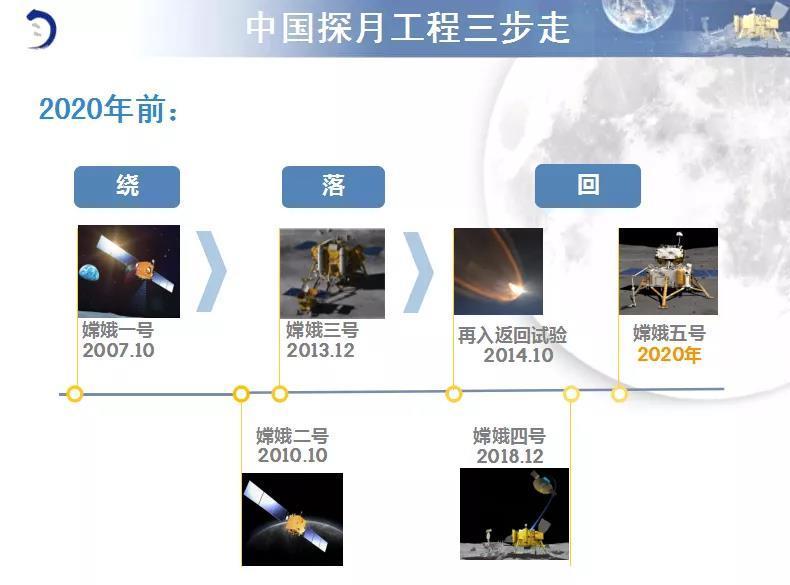 中国探月工程三步走

2020年前：

绕

落

回

嫦娥一号
2007.10

嫦娥三号
2013.12

再入返回试验
2014.10

嫦娥五号
2020年

嫦娥二号
2010.10

嫦娥四号
2018.12